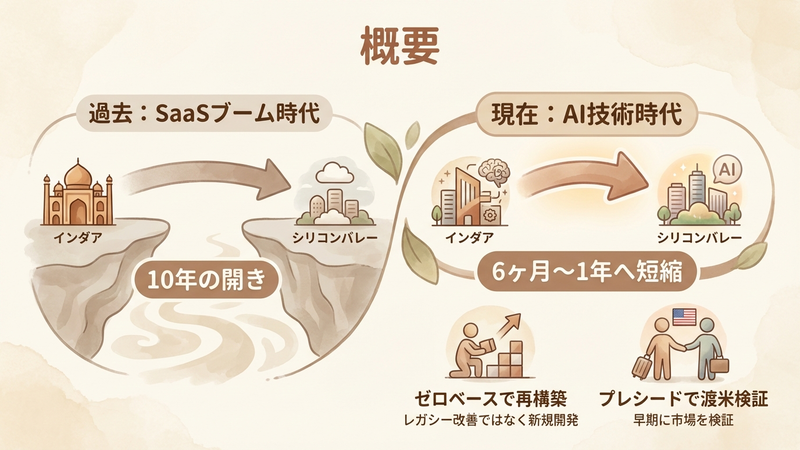 概要

過去：SaaSブーム時代

インダア

シリコンバレー

10年の開き

現在：AI技術時代

インダア

AI

シリコンバレー

6ヶ月〜1年へ短縮

ゼロベースで再構築
レガシー改善ではなく新規開発

プレシードで渡米検証
早期に市場を検証